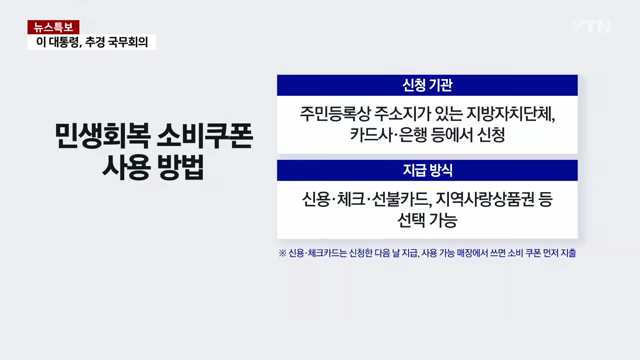 뉴스특보
이 대통령, 추경 국무회의

YTN

민생회복 소비쿠폰
사용 방법

신청 기관

주민등록상 주소지가 있는 지방자치단체,
카드사·은행 등에서 신청

지급 방식

신용·체크·선불카드, 지역사랑상품권 등
선택 가능

※ 신용·체크카드는 신청한 다음 날 지급, 사용 가능 매장에서 쓰면 소비 쿠폰 먼저 지출